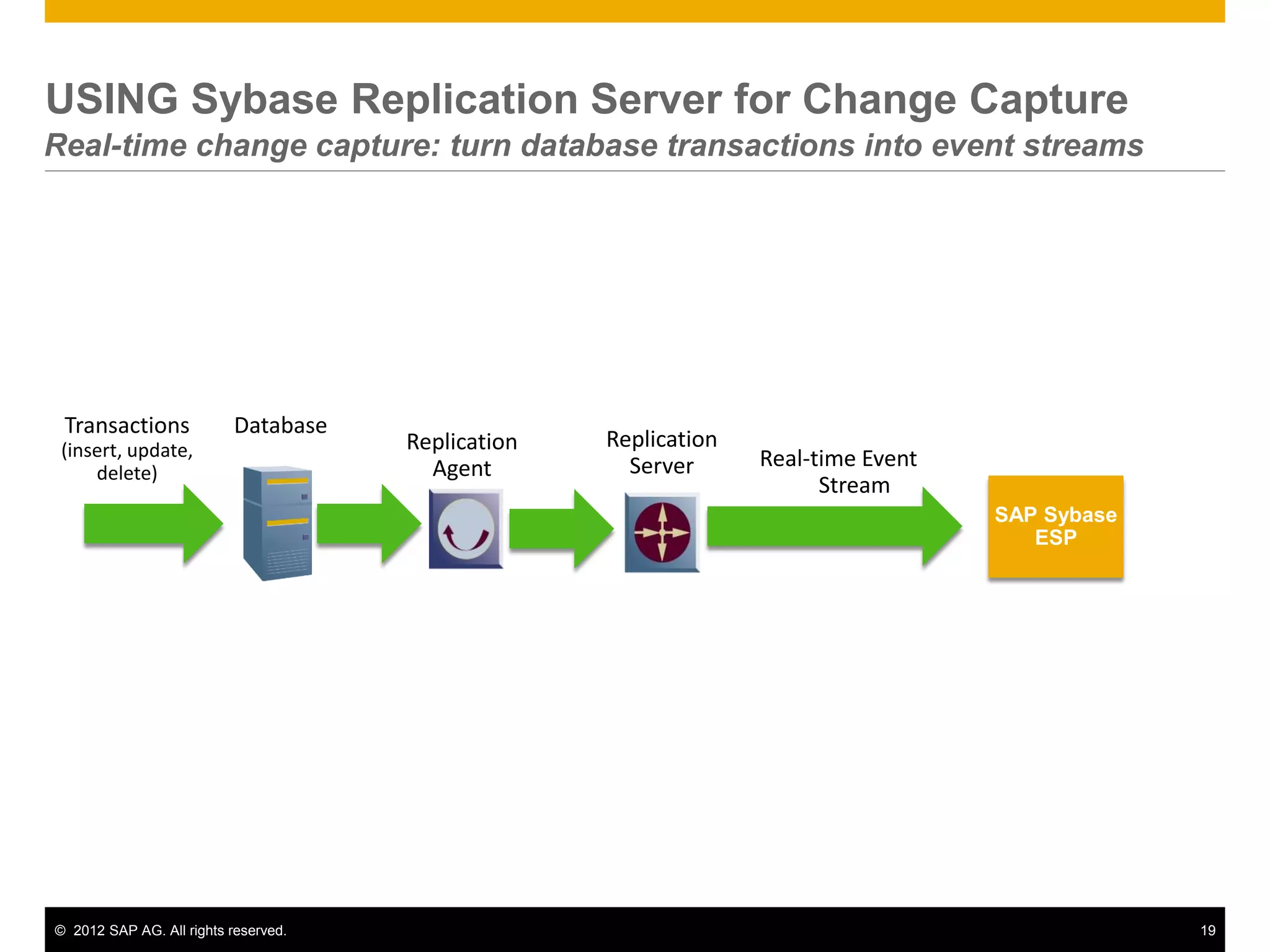 USING Sybase Replication Server for Change Capture
Real-time change capture: turn database transactions into event streams

Transactions (insert, update, delete)

Database

Replication Agent

Replication Server

Real-time Event Stream

SAP Sybase ESP

© 2012 SAP AG. All rights reserved.

19